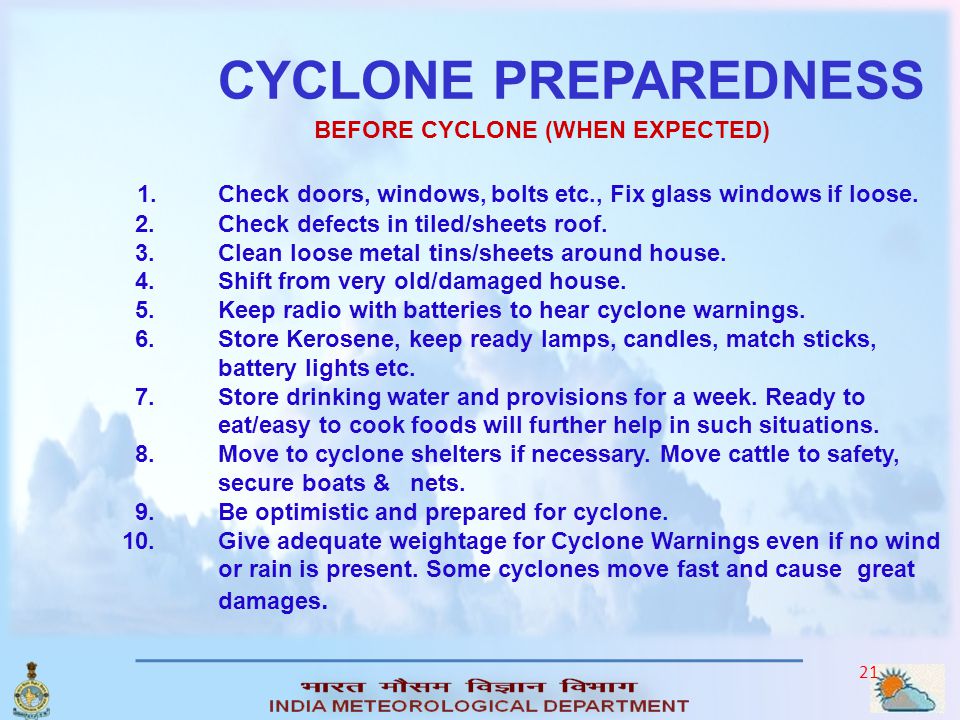 CYCLONE PREPAREDNESS

BEFORE CYCLONE (WHEN EXPECTED)

1. Check doors, windows, bolts etc., Fix glass windows if loose.
2. Check defects in tiled/sheets roof.
3. Clean loose metal tins/sheets around house.
4. Shift from very old/damaged house.
5. Keep radio with batteries to hear cyclone warnings.
6. Store Kerosene, keep ready lamps, candles, match sticks, battery lights etc.
7. Store drinking water and provisions for a week. Ready to eat/easy to cook foods will further help in such situations.
8. Move to cyclone shelters if necessary. Move cattle to safety, secure boats & nets.
9. Be optimistic and prepared for cyclone.
10. Give adequate weightage for Cyclone Warnings even if no wind or rain is present. Some cyclones move fast and cause great damages.

21

भारत मौसम विज्ञान विभाग
INDIA METEOROLOGICAL DEPARTMENT